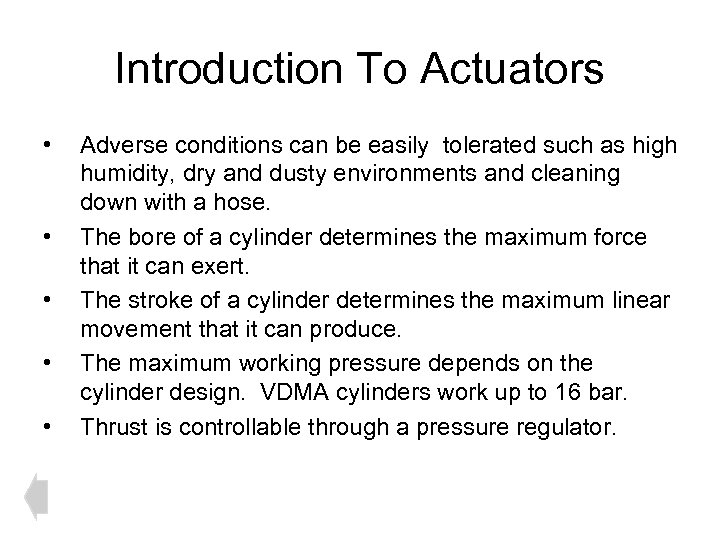 Introduction To Actuators

• Adverse conditions can be easily tolerated such as high humidity, dry and dusty environments and cleaning down with a hose.
• The bore of a cylinder determines the maximum force that it can exert.
• The stroke of a cylinder determines the maximum linear movement that it can produce.
• The maximum working pressure depends on the cylinder design. VDMA cylinders work up to 16 bar.
• Thrust is controllable through a pressure regulator.